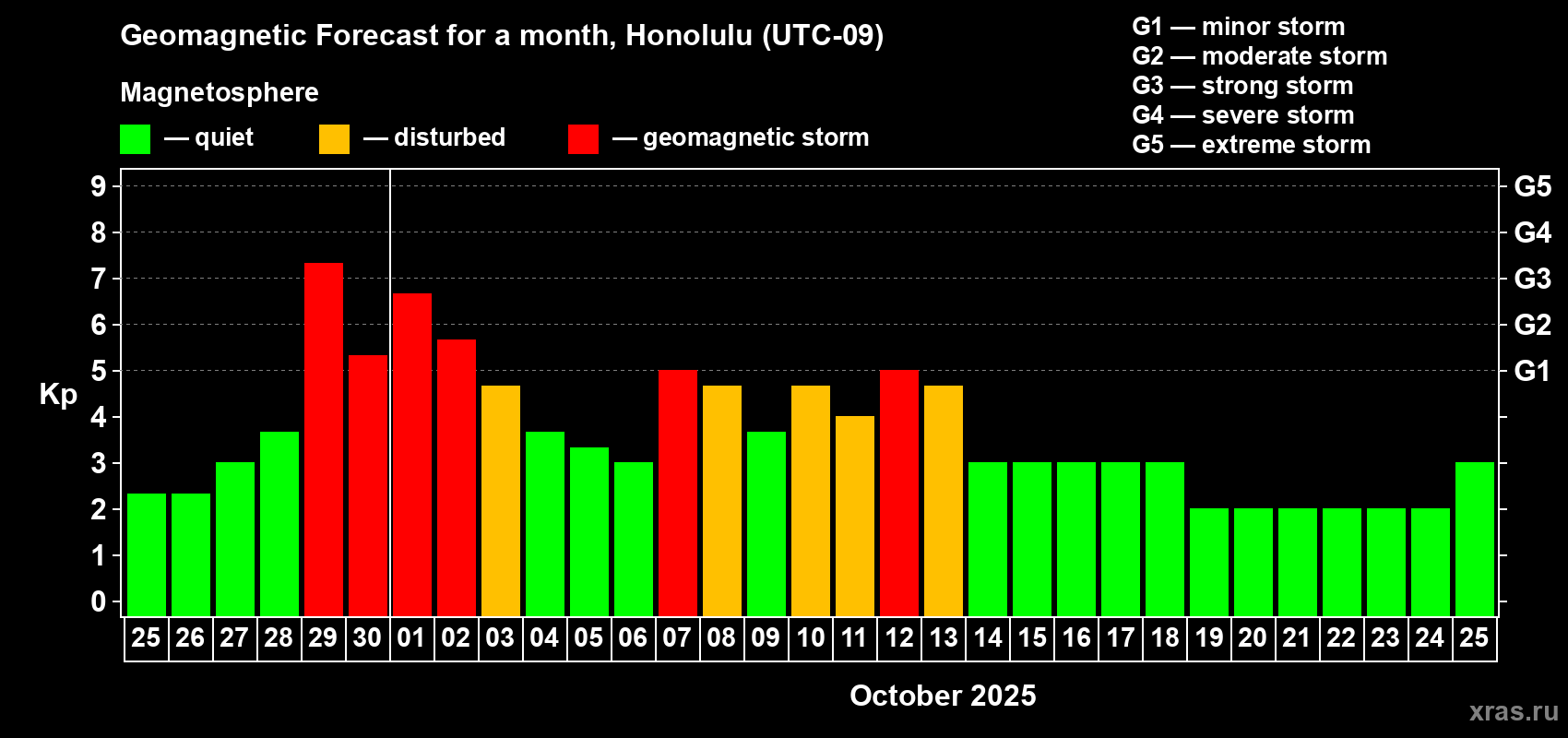 Geomagnetic Forecast for a month, Honolulu (UTC-09)

Magnetosphere

— quiet — disturbed — geomagnetic storm

G1 — minor storm
G2 — moderate storm
G3 — strong storm
G4 — severe storm
G5 — extreme storm

Kp

9 8 7 6 5 4 3 2 1 0

G5 G4 G3 G2 G1

25 26 27 28 29 30 01 02 03 04 05 06 07 08 09 10 11 12 13 14 15 16 17 18 19 20 21 22 23 24 25

October 2025

xras.ru